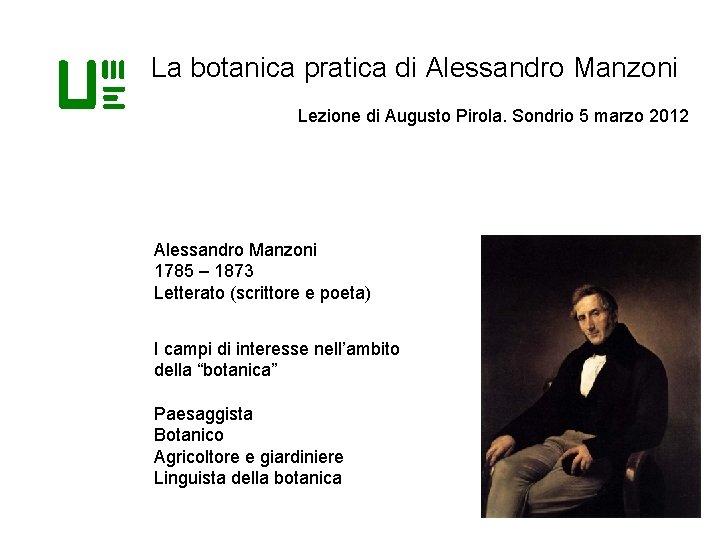 La botanica pratica di Alessandro Manzoni

Lezione di Augusto Pirola. Sondrio 5 marzo 2012

Alessandro Manzoni
1785 – 1873
Letterato (scrittore e poeta)

I campi di interesse nell'ambito della "botanica"

Paesaggista
Botanico
Agricoltore e giardiniere
Linguista della botanica